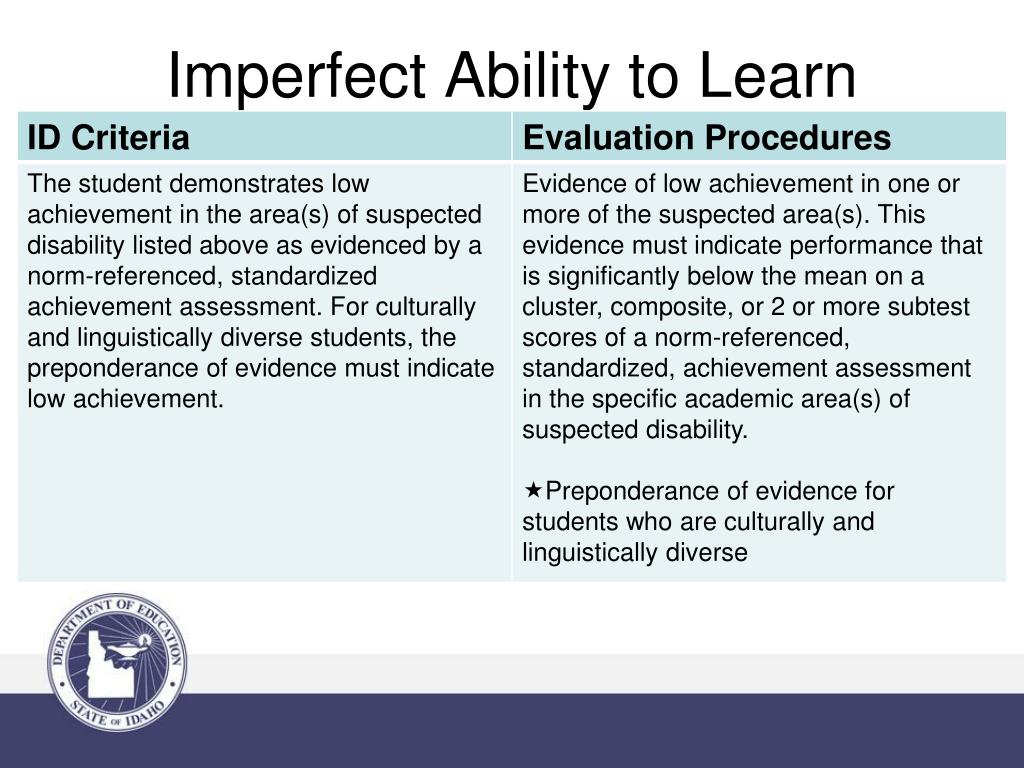 Imperfect Ability to Learn

| ID Criteria | Evaluation Procedures |
|---|---|
| The student demonstrates low achievement in the area(s) of suspected disability listed above as evidenced by a norm-referenced, standardized achievement assessment. For culturally and linguistically diverse students, the preponderance of evidence must indicate low achievement. | Evidence of low achievement in one or more of the suspected area(s). This evidence must indicate performance that is significantly below the mean on a cluster, composite, or 2 or more subtest scores of a norm-referenced, standardized, achievement assessment in the specific academic area(s) of suspected disability. ★Preponderance of evidence for students who are culturally and linguistically diverse |

DEPARTMENT OF EDUCATION STATE OF IDAHO